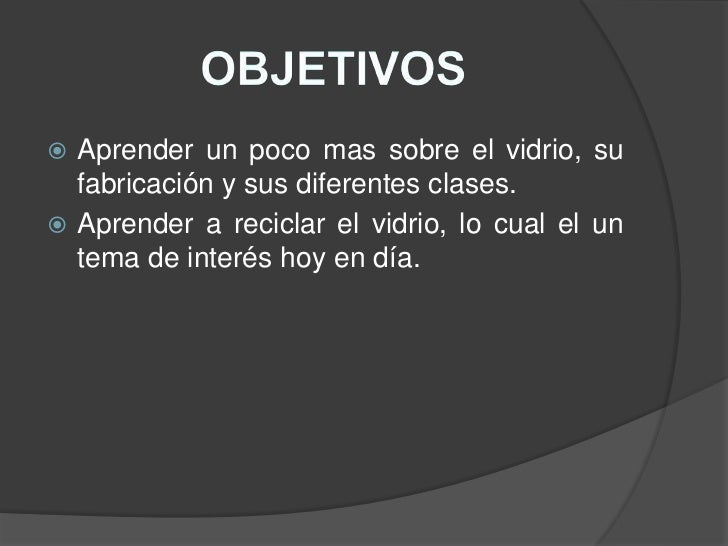 OBJETIVOS

Aprender un poco mas sobre el vidrio, su fabricación y sus diferentes clases.

Aprender a reciclar el vidrio, lo cual el un tema de interés hoy en día.